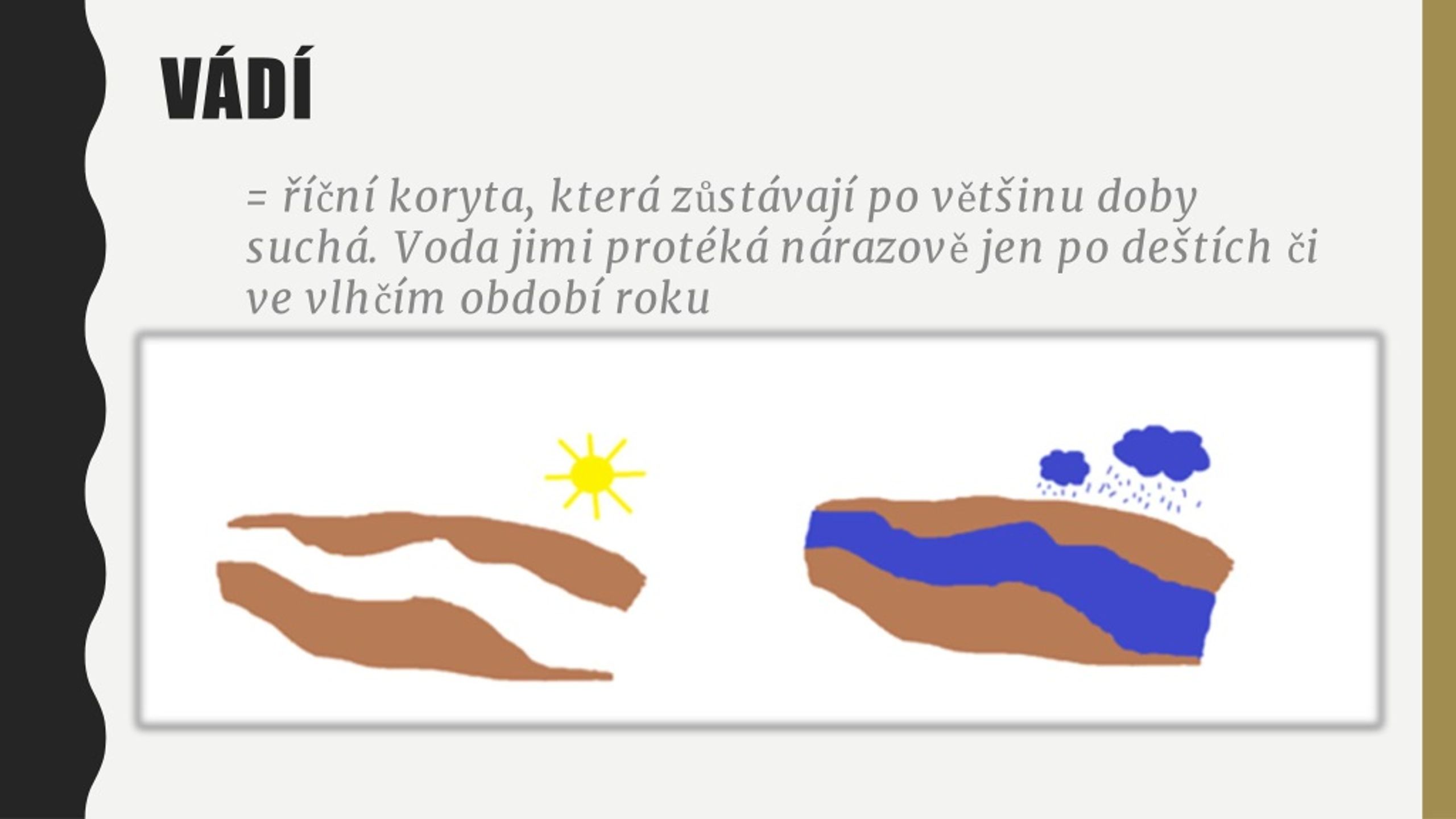 VÁDÍ

= říční koryta, která zůstávají po většinu doby suchá. Voda jimi protéká nárazově jen po deštích či ve vlhčím období roku